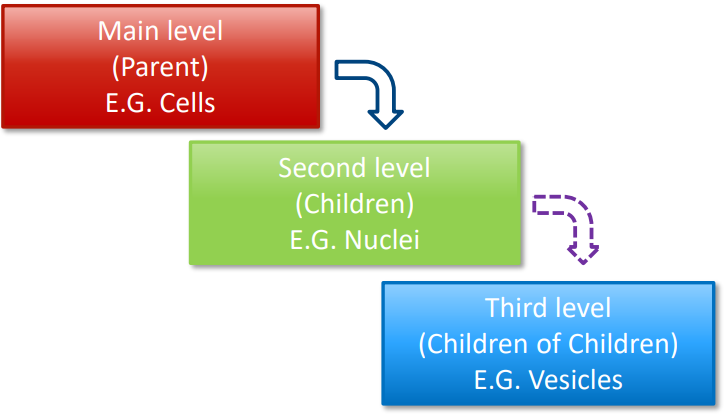 Main level
(Parent)
E.G. Cells

Second level
(Children)
E.G. Nuclei

Third level
(Children of Children)
E.G. Vesicles